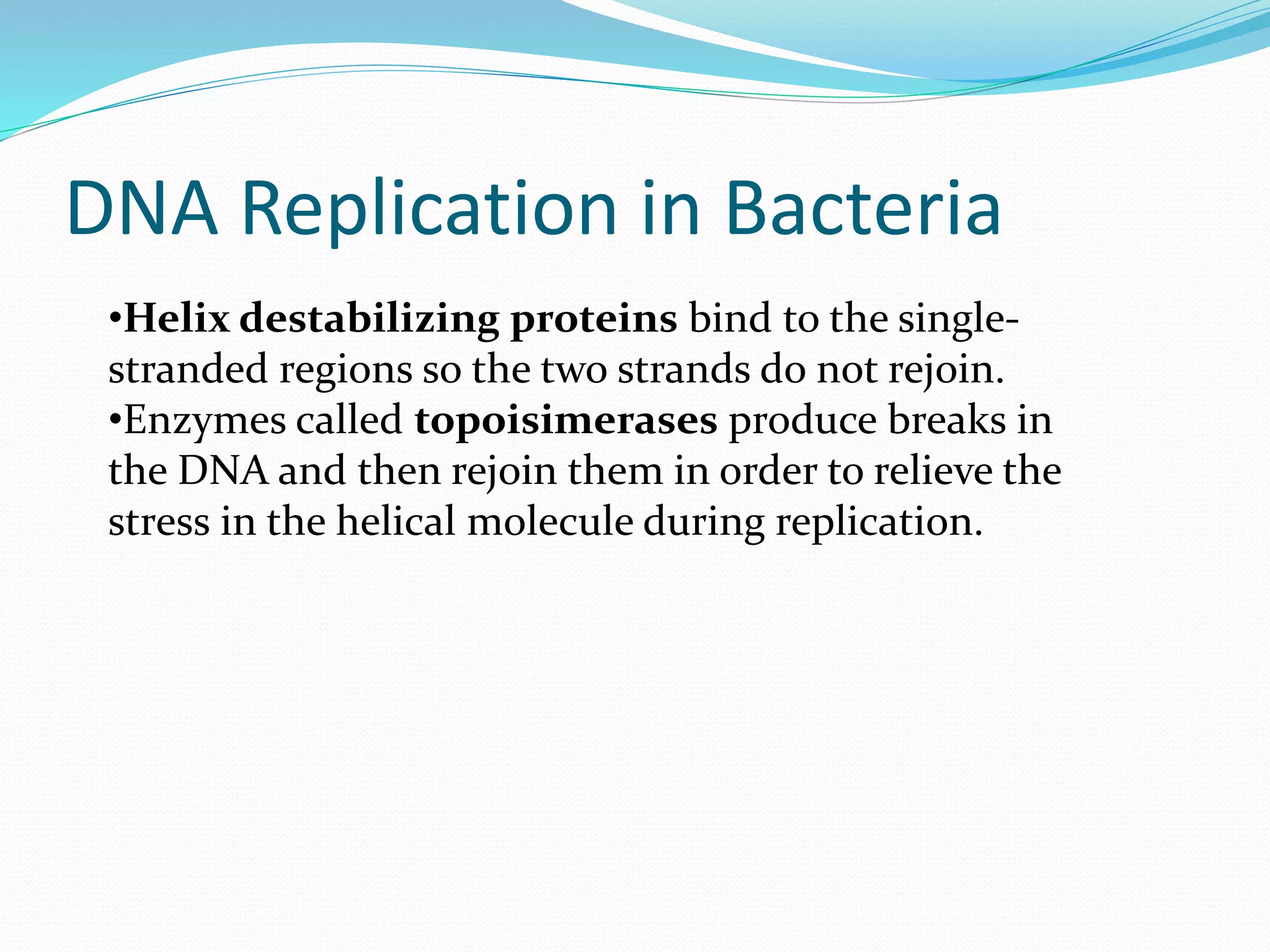 DNA Replication in Bacteria

•Helix destabilizing proteins bind to the single-stranded regions so the two strands do not rejoin.
•Enzymes called topoisimerases produce breaks in the DNA and then rejoin them in order to relieve the stress in the helical molecule during replication.